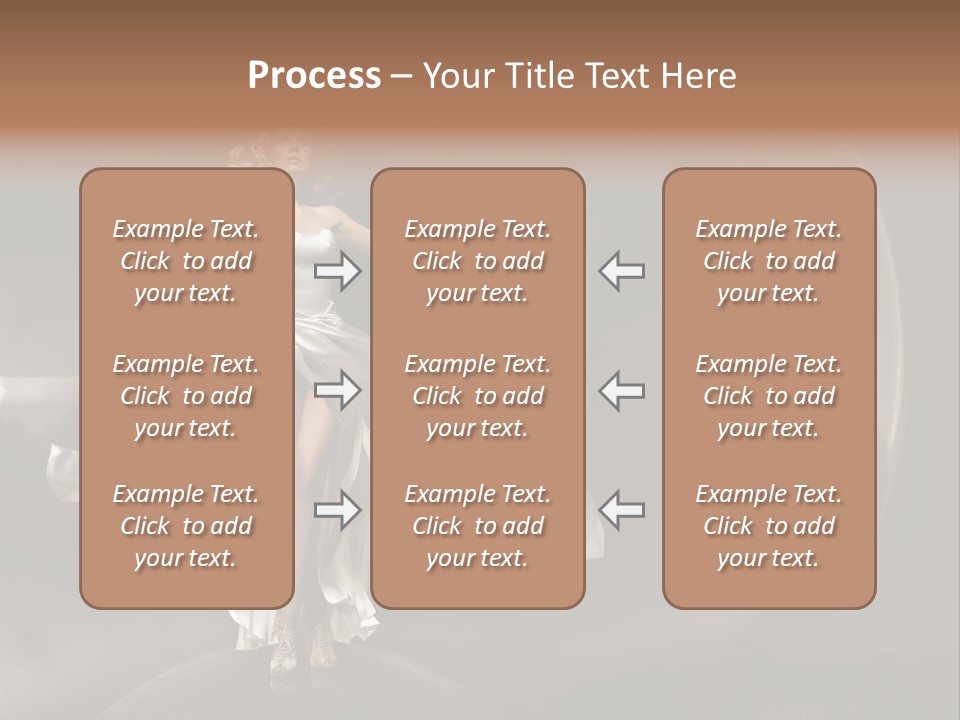 Process – Your Title Text Here

Example Text. Click to add your text.

Example Text. Click to add your text.

Example Text. Click to add your text.

Example Text. Click to add your text.

Example Text. Click to add your text.

Example Text. Click to add your text.

Example Text. Click to add your text.

Example Text. Click to add your text.

Example Text. Click to add your text.